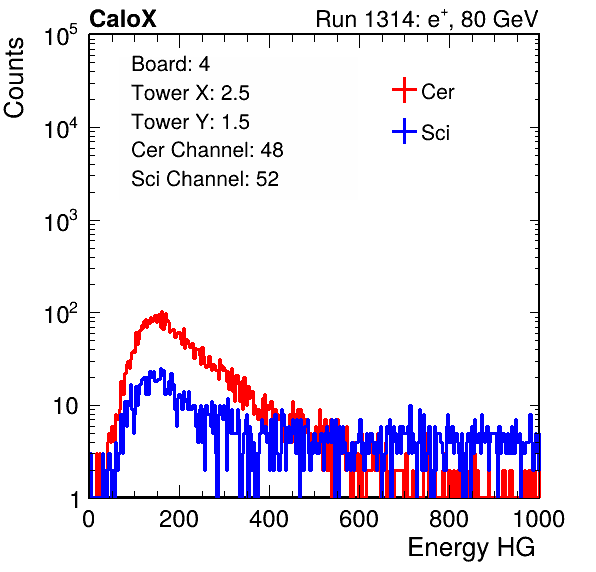 CaloX

Run 1314: $e^{+}$, 80 GeV

Counts

$10^5$

$10^4$

$10^3$

$10^2$

10

1

Board: 4
Tower X: 2.5
Tower Y: 1.5
Cer Channel: 48
Sci Channel: 52

Cer

Sci

0 200 400 600 800 1000

Energy HG